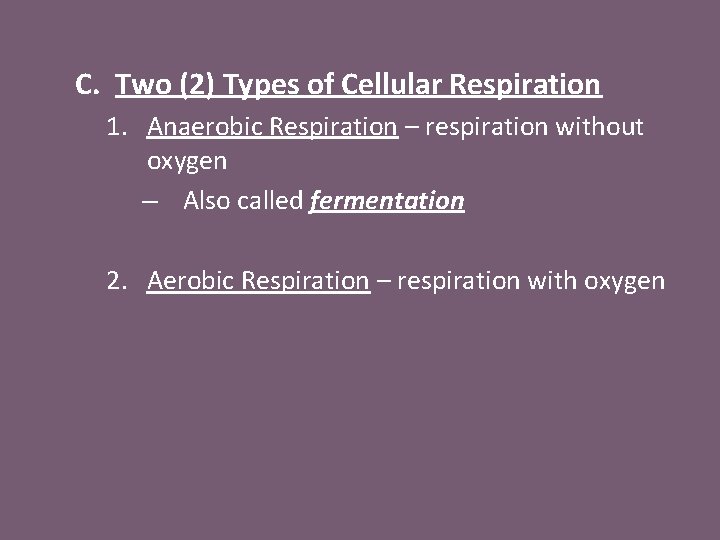 C. Two (2) Types of Cellular Respiration

1. Anaerobic Respiration – respiration without oxygen

– Also called fermentation

2. Aerobic Respiration – respiration with oxygen